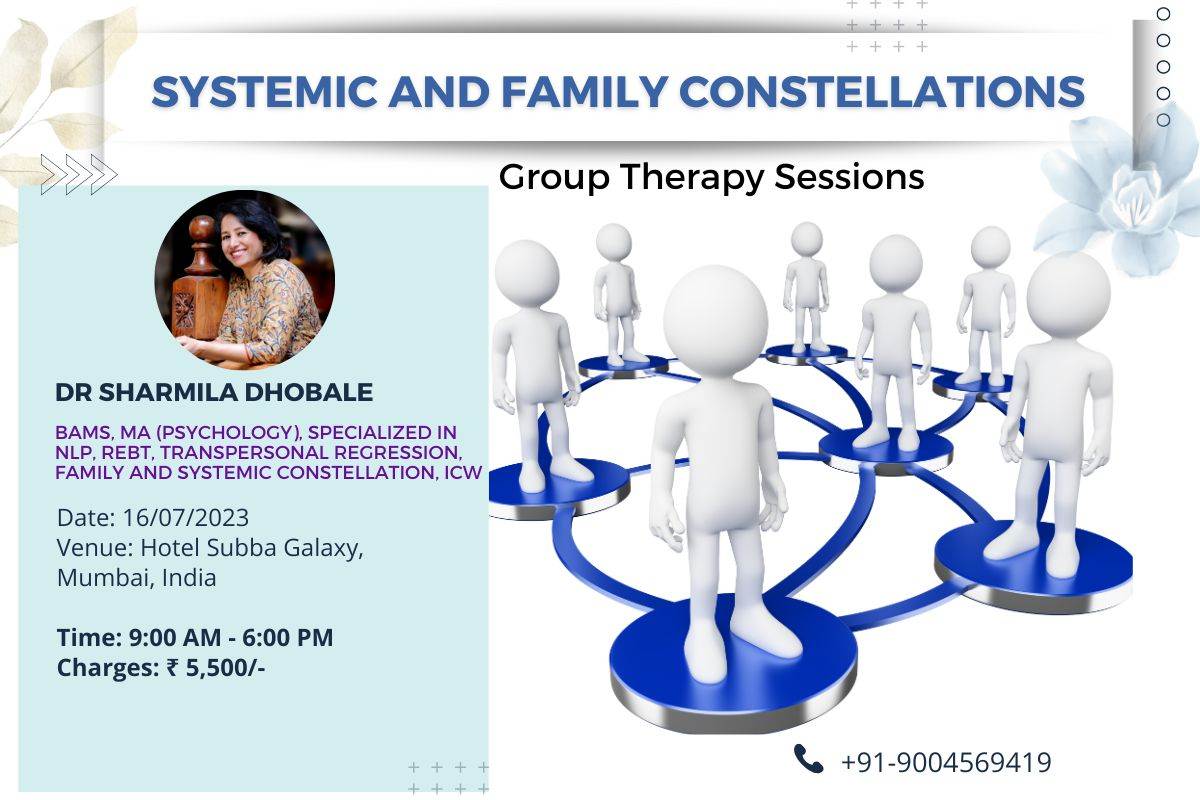 SYSTEMIC AND FAMILY CONSTELLATIONS

Group Therapy Sessions

DR SHARMILA DHOBALE

BAMS, MA (PSYCHOLOGY), SPECIALIZED IN NLP, REBT, TRANSPERSONAL REGRESSION, FAMILY AND SYSTEMIC CONSTELLATION, ICW

Date: 16/07/2023
Venue: Hotel Subba Galaxy, Mumbai, India

Time: 9:00 AM - 6:00 PM
Charges: ₹ 5,500/-

+91-9004569419